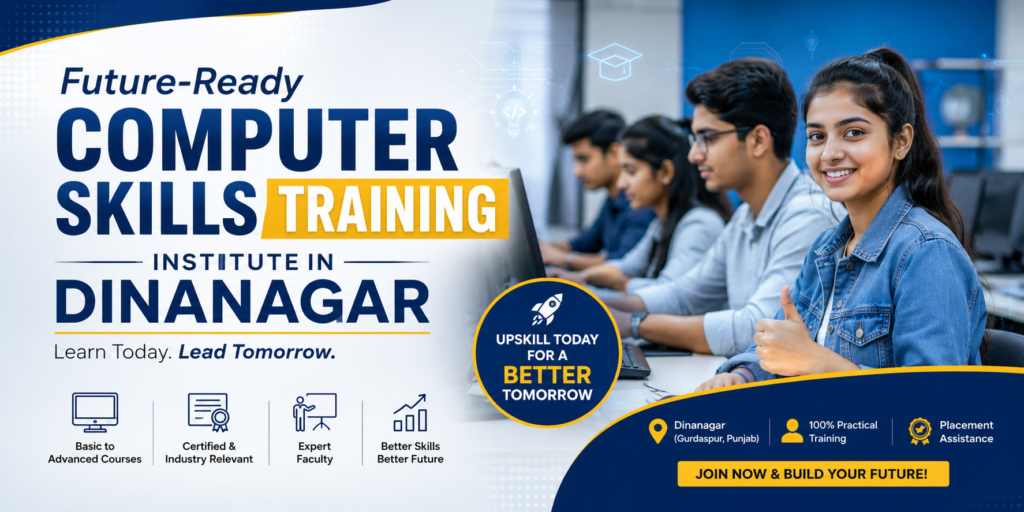 Future-Ready
COMPUTER SKILLS TRAINING
INSTITUTE IN
DINANAGAR

Learn Today. Lead Tomorrow.

Basic to Advanced Courses

Certified & Industry Relevant

Expert Faculty

Better Skills Better Future

UPSKILL TODAY FOR A BETTER TOMORROW

Dinanagar (Gurdaspur, Punjab)

100% Practical Training

Placement Assistance

JOIN NOW & BUILD YOUR FUTURE!